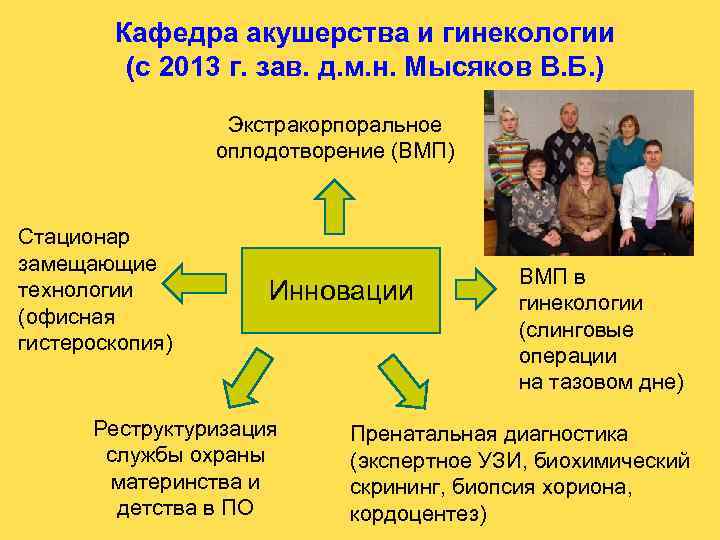 Кафедра акушерства и гинекологии
(с 2013 г. зав. д.м.н. Мысяков В.Б.)

Экстракорпоральное оплодотворение (ВМП)

Стационар замещающие технологии (офисная гистероскопия)

Инновации

ВМП в гинекологии (слинговые операции на тазовом дне)

Реструктуризация службы охраны материнства и детства в ПО

Пренатальная диагностика (экспертное УЗИ, биохимический скрининг, биопсия хориона, кордоцентез)